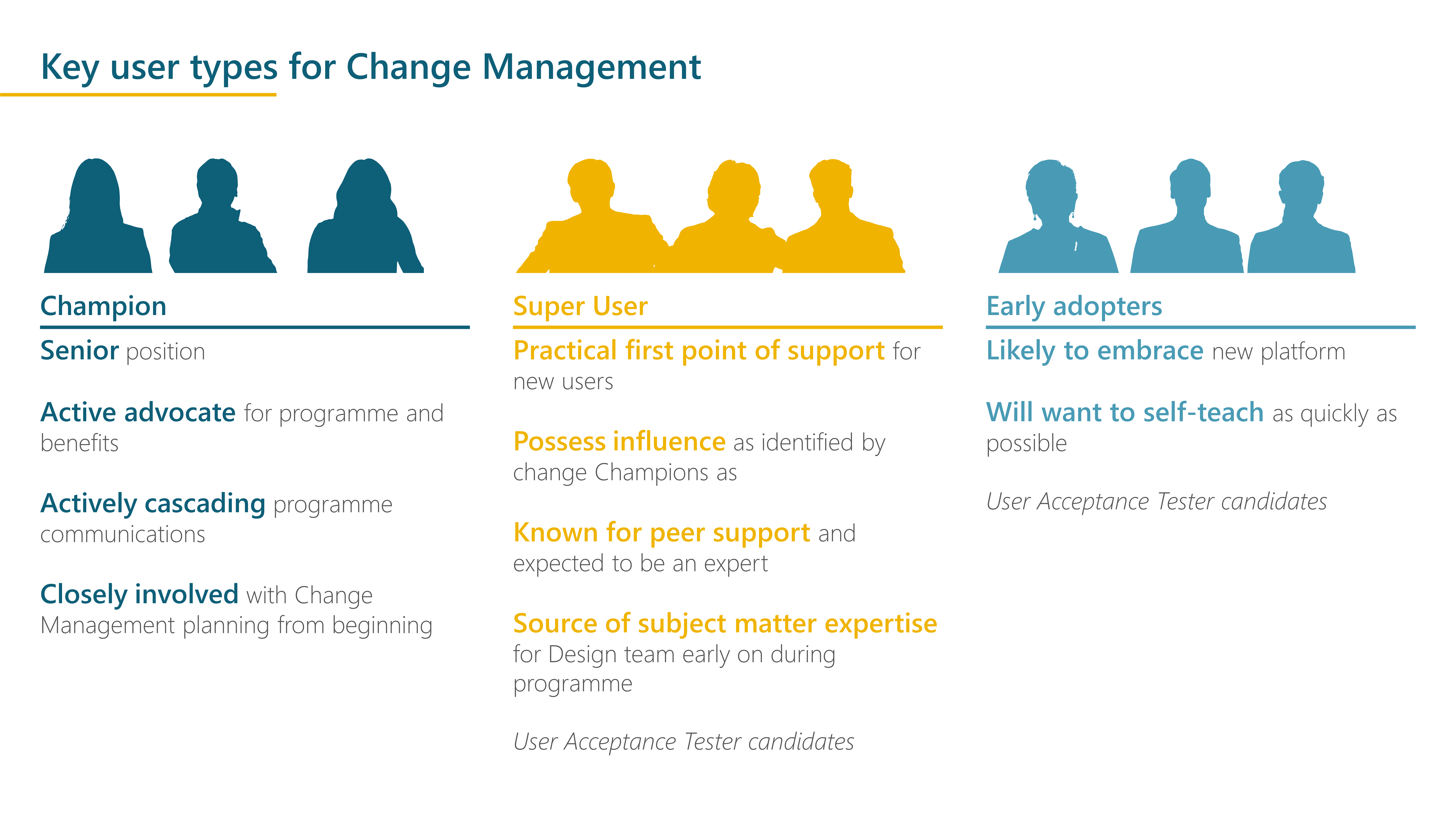 Key user types for Change Management

Champion

Senior position

Active advocate for programme and benefits

Actively cascading programme communications

Closely involved with Change Management planning from beginning

Super User

Practical first point of support for new users

Possess influence as identified by change Champions as

Known for peer support and expected to be an expert

Source of subject matter expertise for Design team early on during programme

User Acceptance Tester candidates

Early adopters

Likely to embrace new platform

Will want to self-teach as quickly as possible

User Acceptance Tester candidates